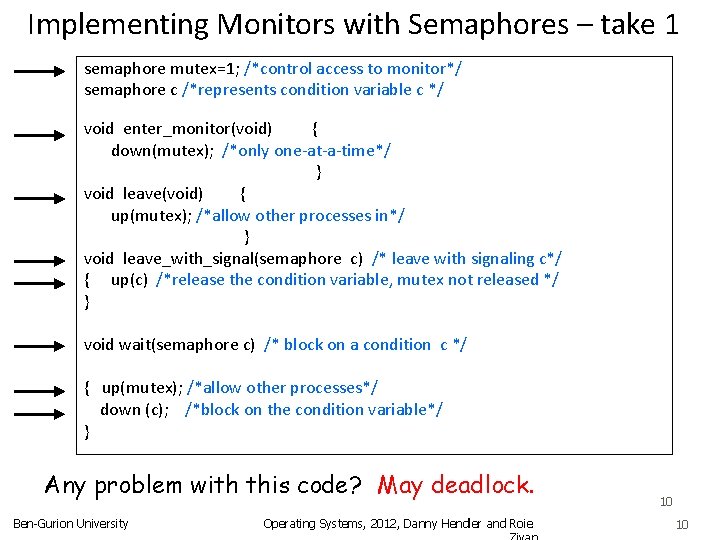 Implementing Monitors with Semaphores – take 1

semaphore mutex=1; /*control access to monitor*/
semaphore c /*represents condition variable c */

void enter_monitor(void) {
down(mutex); /*only one-at-a-time*/
}
void leave(void) {
up(mutex); /*allow other processes in*/
}
void leave_with_signal(semaphore c) /* leave with signaling c*/
{ up(c) /*release the condition variable, mutex not released */
}

void wait(semaphore c) /* block on a condition c */

{ up(mutex); /*allow other processes*/
down (c); /*block on the condition variable*/
}

Any problem with this code? May deadlock.

10

Ben-Gurion University

Operating Systems, 2012, Danny Hendler and Roie Zivan

10